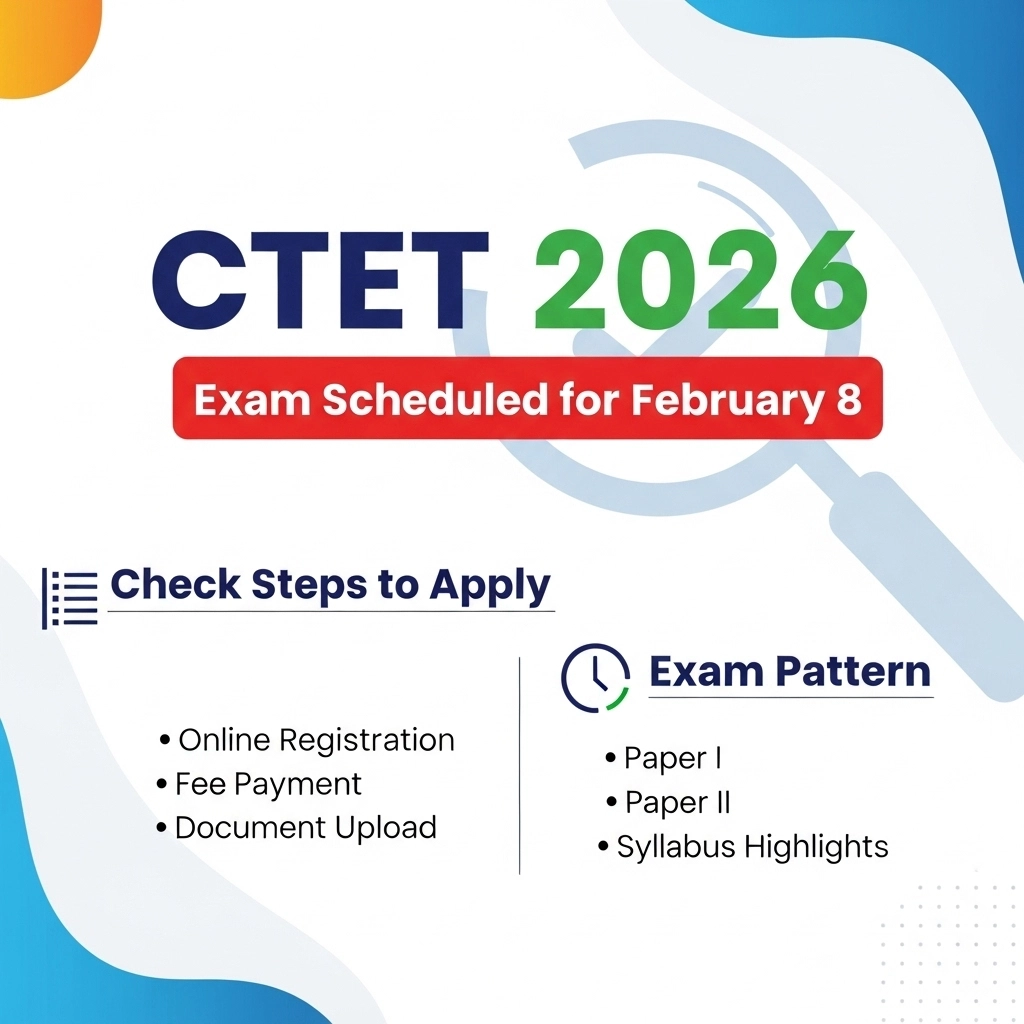 CTET 2026

Exam Scheduled for February 8

Check Steps to Apply

• Online Registration
• Fee Payment
• Document Upload

Exam Pattern

• Paper I
• Paper II
• Syllabus Highlights